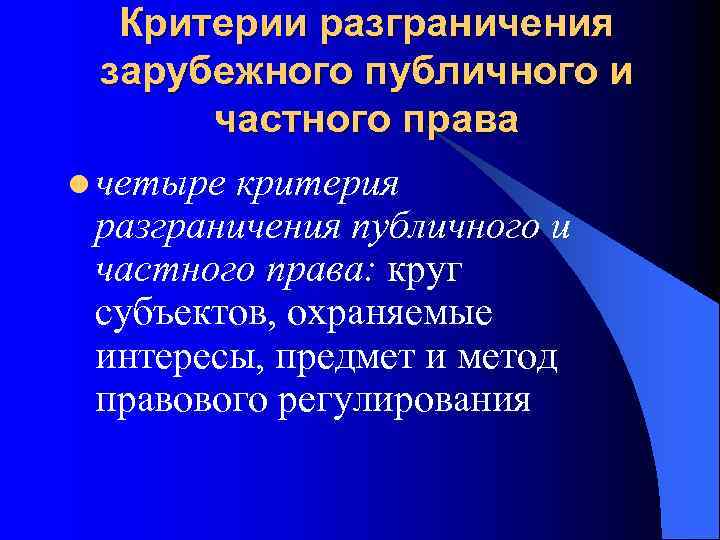 Критерии разграничения зарубежного публичного и частного права

четыре критерия разграничения публичного и частного права: круг субъектов, охраняемые интересы, предмет и метод правового регулирования